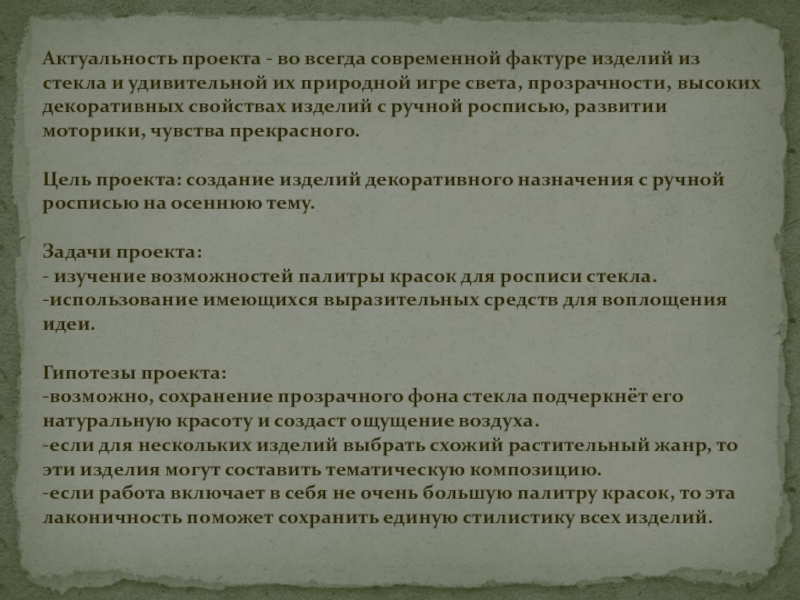 Актуальность проекта - во всегда современной фактуре изделий из стекла и удивительной их природной игре света, прозрачности, высоких декоративных свойствах изделий с ручной росписью, развитии моторики, чувства прекрасного.

Цель проекта: создание изделий декоративного назначения с ручной росписью на осеннюю тему.

Задачи проекта:
- изучение возможностей палитры красок для росписи стекла.
-использование имеющихся выразительных средств для воплощения идеи.

Гипотезы проекта:
-возможно, сохранение прозрачного фона стекла подчеркнёт его натуральную красоту и создаст ощущение воздуха.
-если для нескольких изделий выбрать схожий растительный жанр, то эти изделия могут составить тематическую композицию.
-если работа включает в себя не очень большую палитру красок, то эта лаконичность поможет сохранить единую стилистику всех изделий.